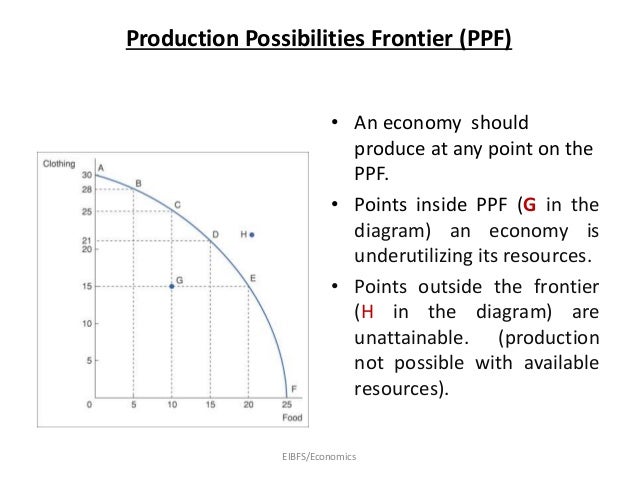 Production Possibilities Frontier (PPF)

Clothing
30
28
25
21
20
15
10
5
0
A
B
C
D
H
G
E
F
5
10
15
20
25
Food

• An economy should produce at any point on the PPF.

• Points inside PPF (G in the diagram) an economy is underutilizing its resources.

• Points outside the frontier (H in the diagram) are unattainable. (production not possible with available resources).

EIBFS/Economics